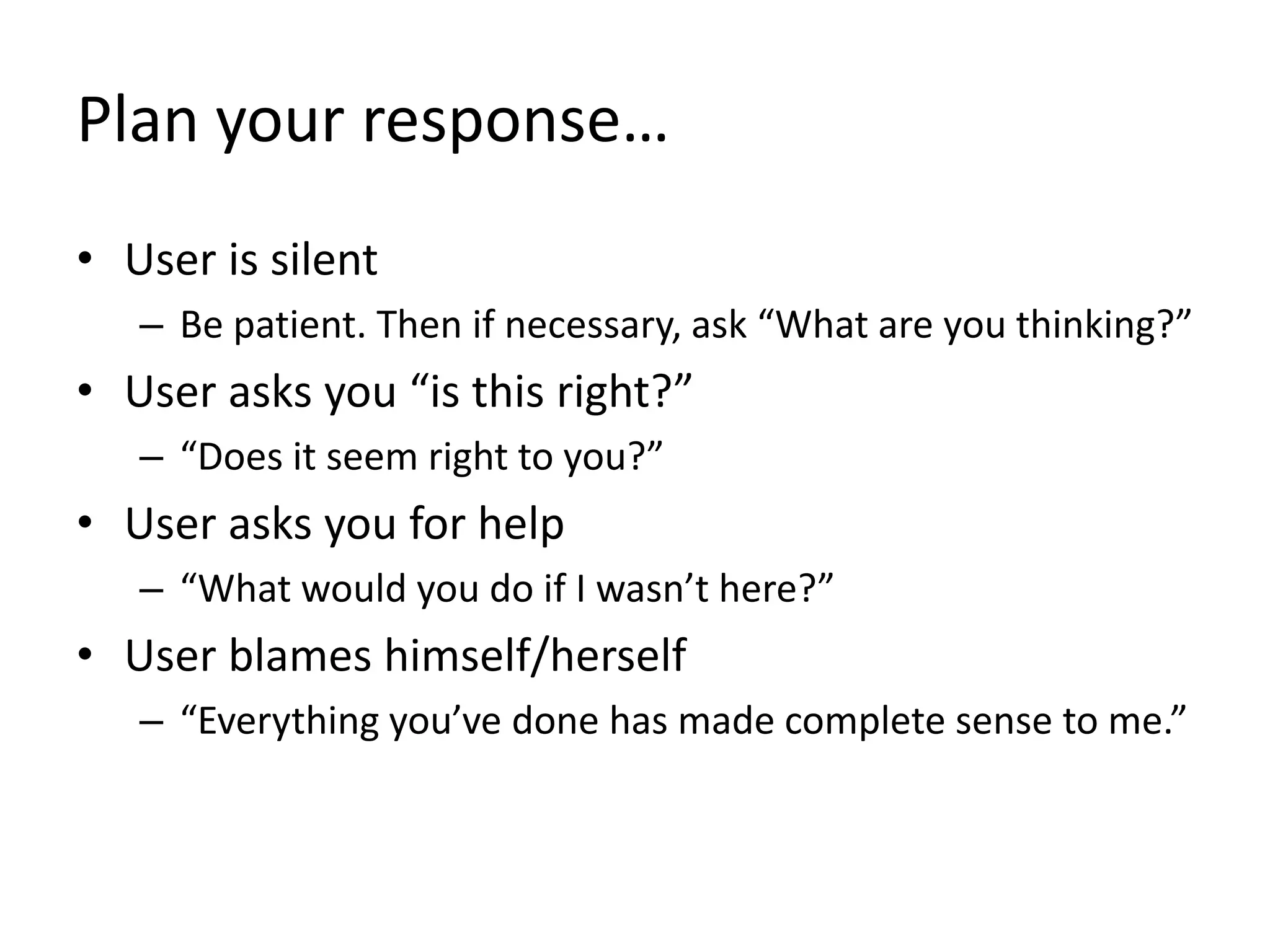 Plan your response…

• User is silent
  – Be patient. Then if necessary, ask “What are you thinking?”
• User asks you “is this right?”
  – “Does it seem right to you?”
• User asks you for help
  – “What would you do if I wasn’t here?”
• User blames himself/herself
  – “Everything you’ve done has made complete sense to me.”